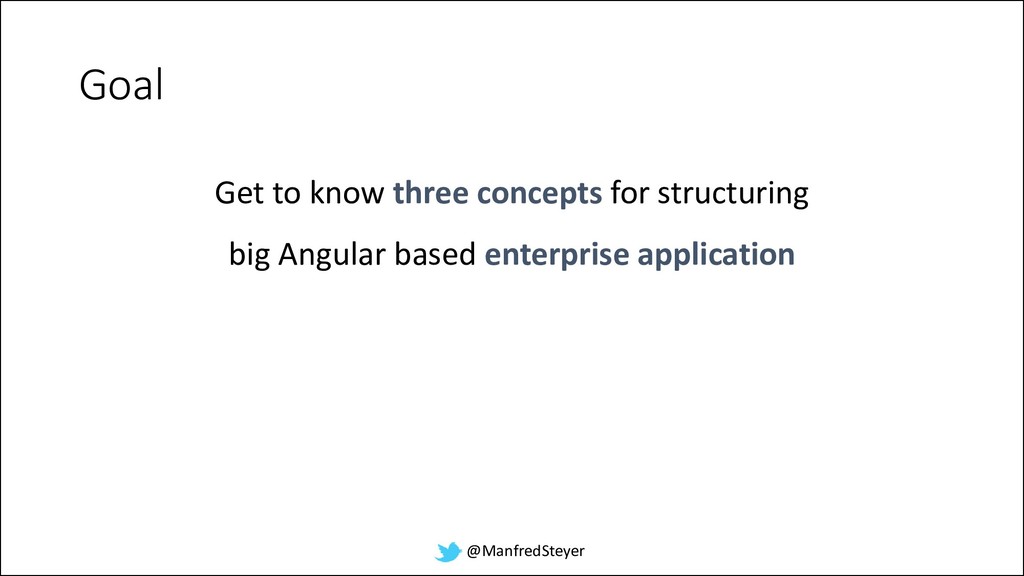 Goal

Get to know three concepts for structuring

big Angular based enterprise application

@ManfredSteyer